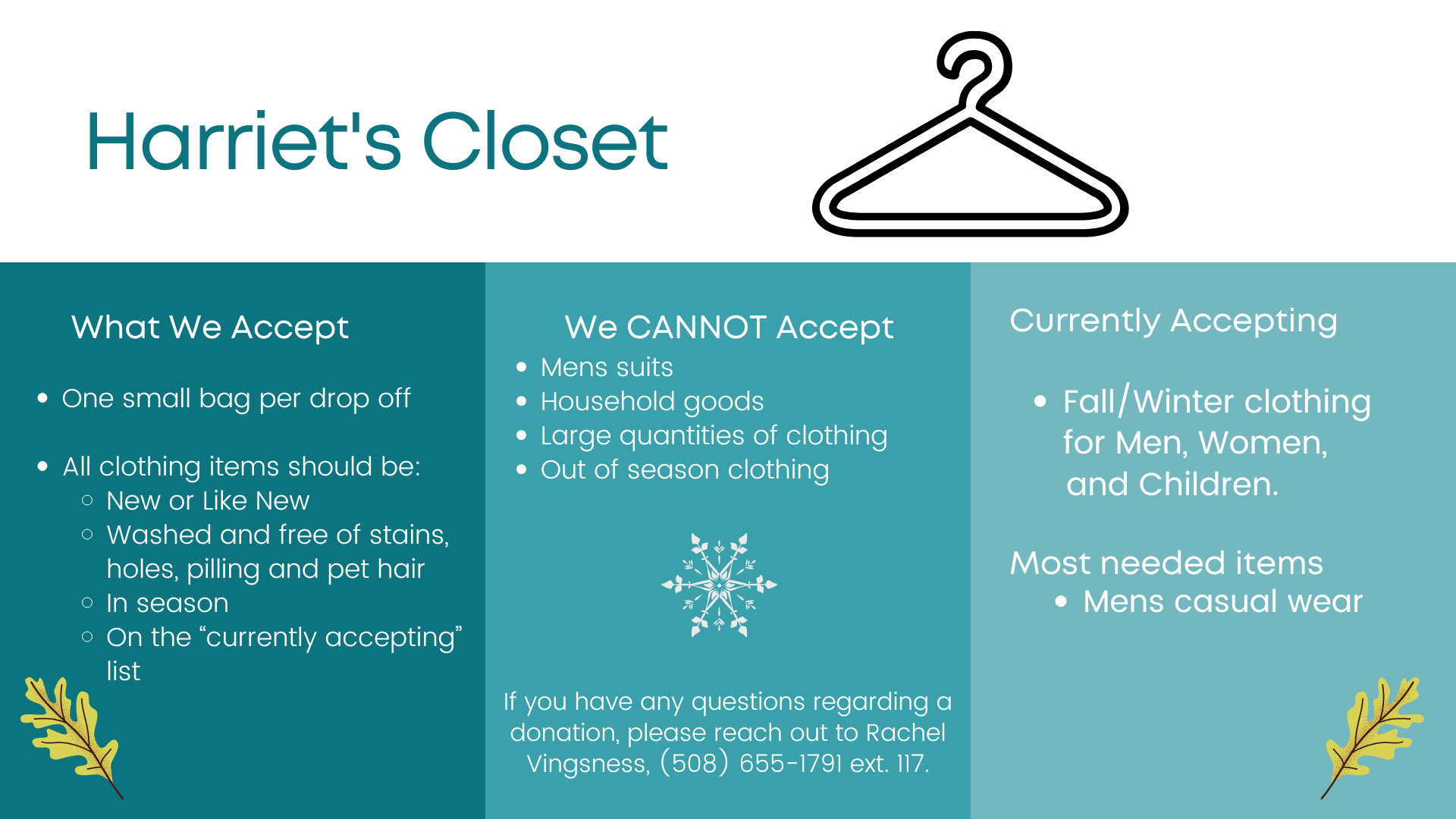 Harriet's Closet

What We Accept

- One small bag per drop off

- All clothing items should be:
  - New or Like New
  - Washed and free of stains, holes, pilling and pet hair
  - In season
  - On the “currently accepting” list

We CANNOT Accept

- Mens suits
- Household goods
- Large quantities of clothing
- Out of season clothing

If you have any questions regarding a donation, please reach out to Rachel Vingsness, (508) 655-1791 ext. 117.

Currently Accepting

- Fall/Winter clothing for Men, Women, and Children.

Most needed items
- Mens casual wear